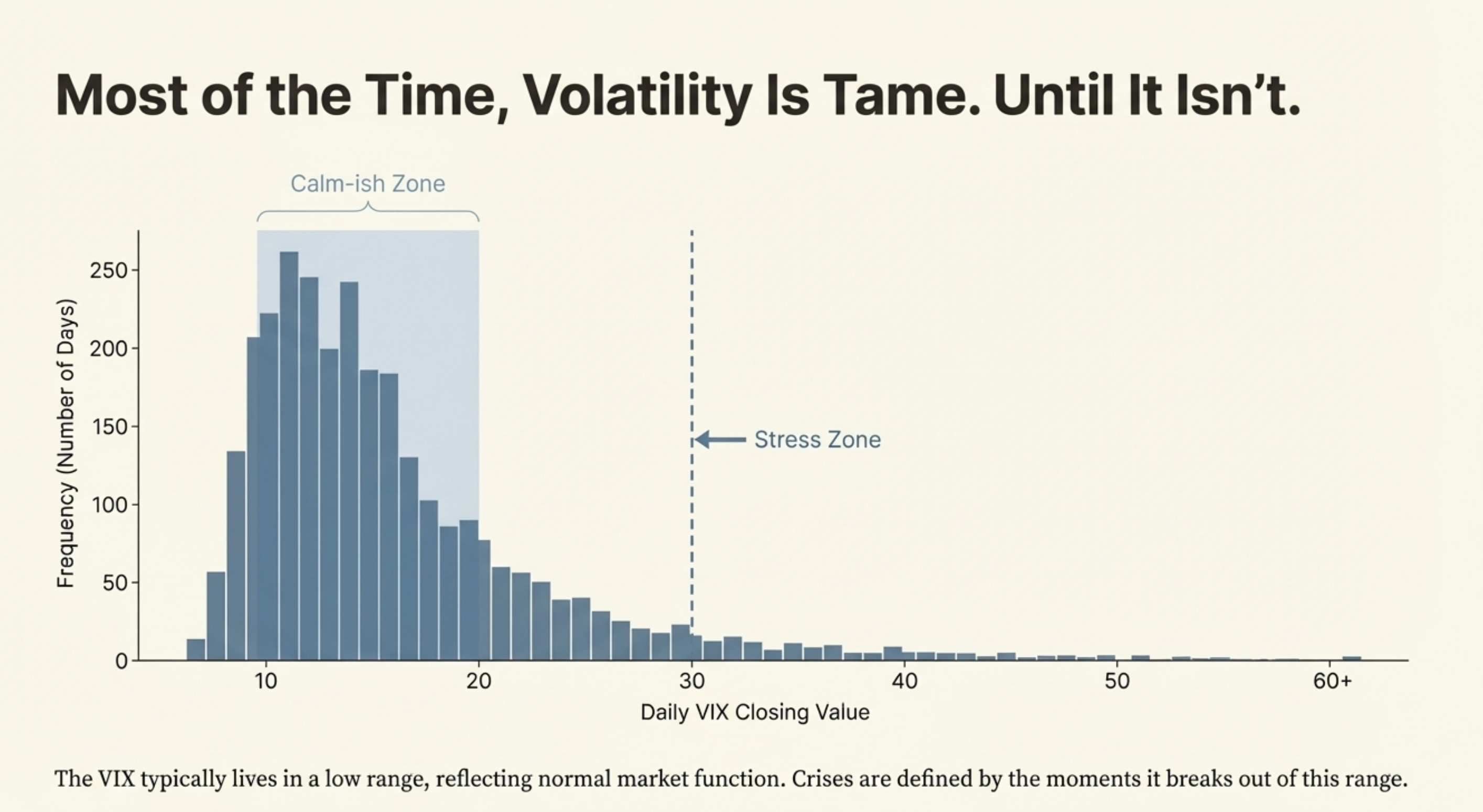 Most of the Time, Volatility Is Tame. Until It Isn't.

Calm-ish Zone

Stress Zone

Frequency (Number of Days)

250
200
150
100
50
0

10
20
30
40
50
60+

Daily VIX Closing Value

The VIX typically lives in a low range, reflecting normal market function. Crises are defined by the moments it breaks out of this range.